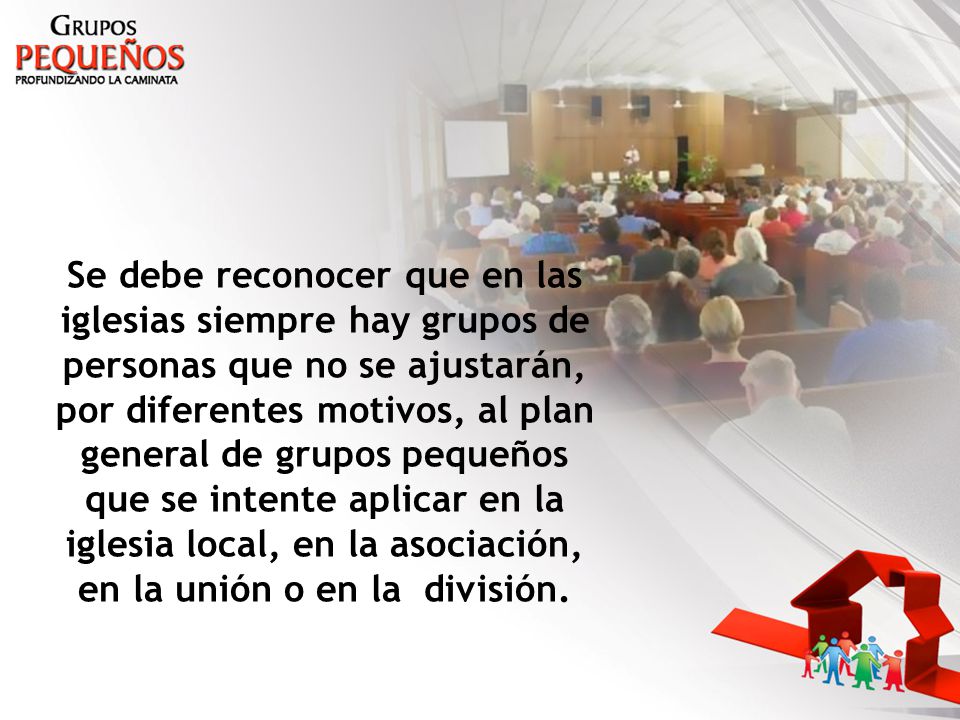 GRUPOS
PEQUEÑOS
PROFUNDIZANDO LA CAMINATA

Se debe reconocer que en las iglesias siempre hay grupos de personas que no se ajustarán, por diferentes motivos, al plan general de grupos pequeños que se intente aplicar en la iglesia local, en la asociación, en la unión o en la división.